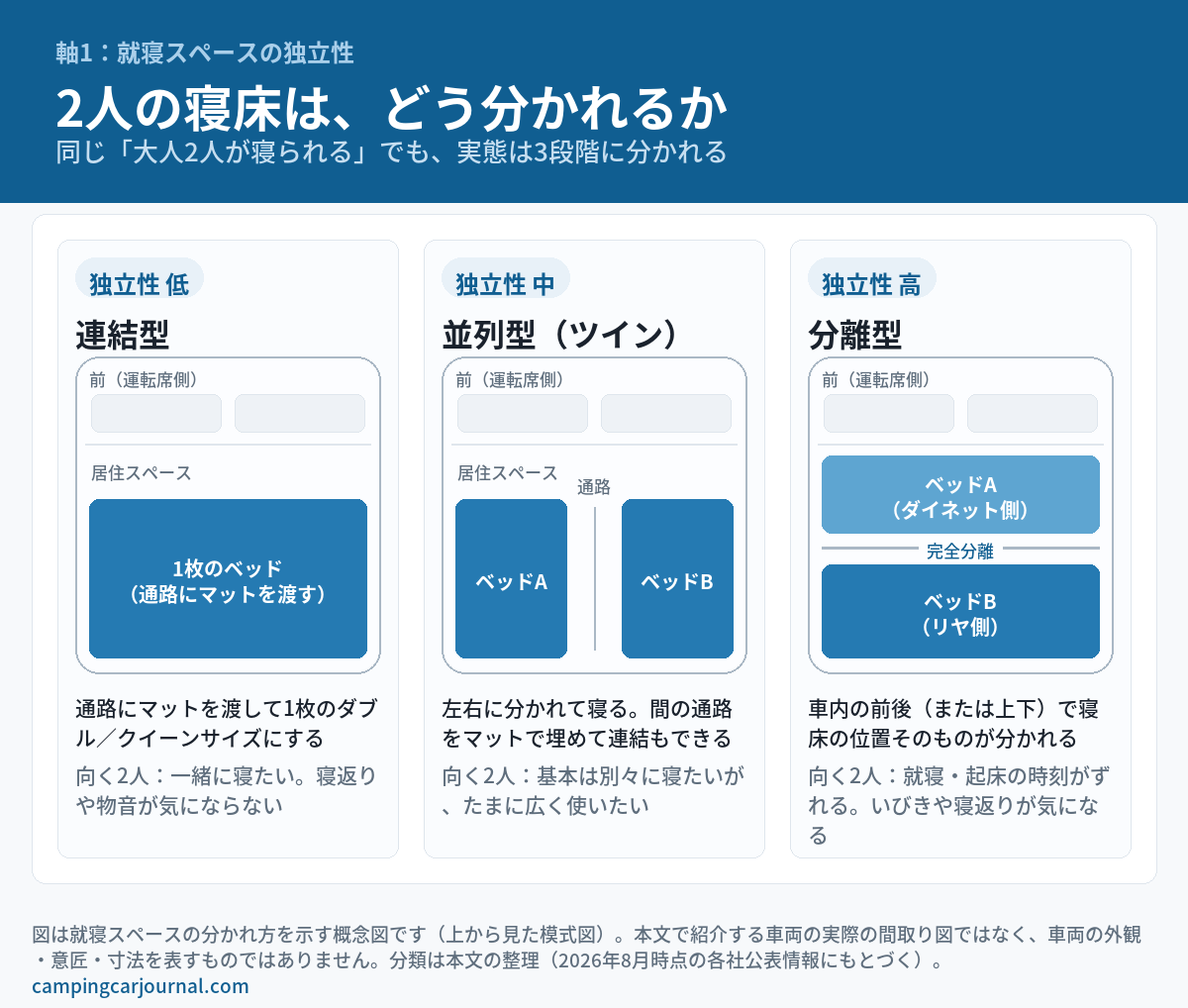 軸1：就寝スペースの独立性

2人の寝床は、どう分かれるか

同じ「大人2人が寝られる」でも、実態は3段階に分かれる

独立性 低

連結型

前（運転席側）

居住スペース

1枚のベッド
（通路にマットを渡す）

通路にマットを渡して1枚のダブル／クイーンサイズにする

向く2人：一緒に寝たい。寝返りや物音が気にならない

独立性 中

並列型（ツイン）

前（運転席側）

居住スペース

通路

ベッドA

ベッドB

左右に分かれて寝る。間の通路をマットで埋めて連結もできる

向く2人：基本は別々に寝たいが、たまに広く使いたい

独立性 高

分離型

前（運転席側）

ベッドA
（ダイネット側）

完全分離

ベッドB
（リヤ側）

車内の前後（または上下）で寝床の位置そのものが分かれる

向く2人：就寝・起床の時刻がずれる。いびきや寝返りが気になる

図は就寝スペースの分かれ方を示す概念図です（上から見た模式図）。本文で紹介する車両の実際の間取り図ではなく、車両の外観・意匠・寸法を表すものではありません。分類は本文の整理（2026年8月時点の各社公表情報にもとづく）。

campingcarjournal.com